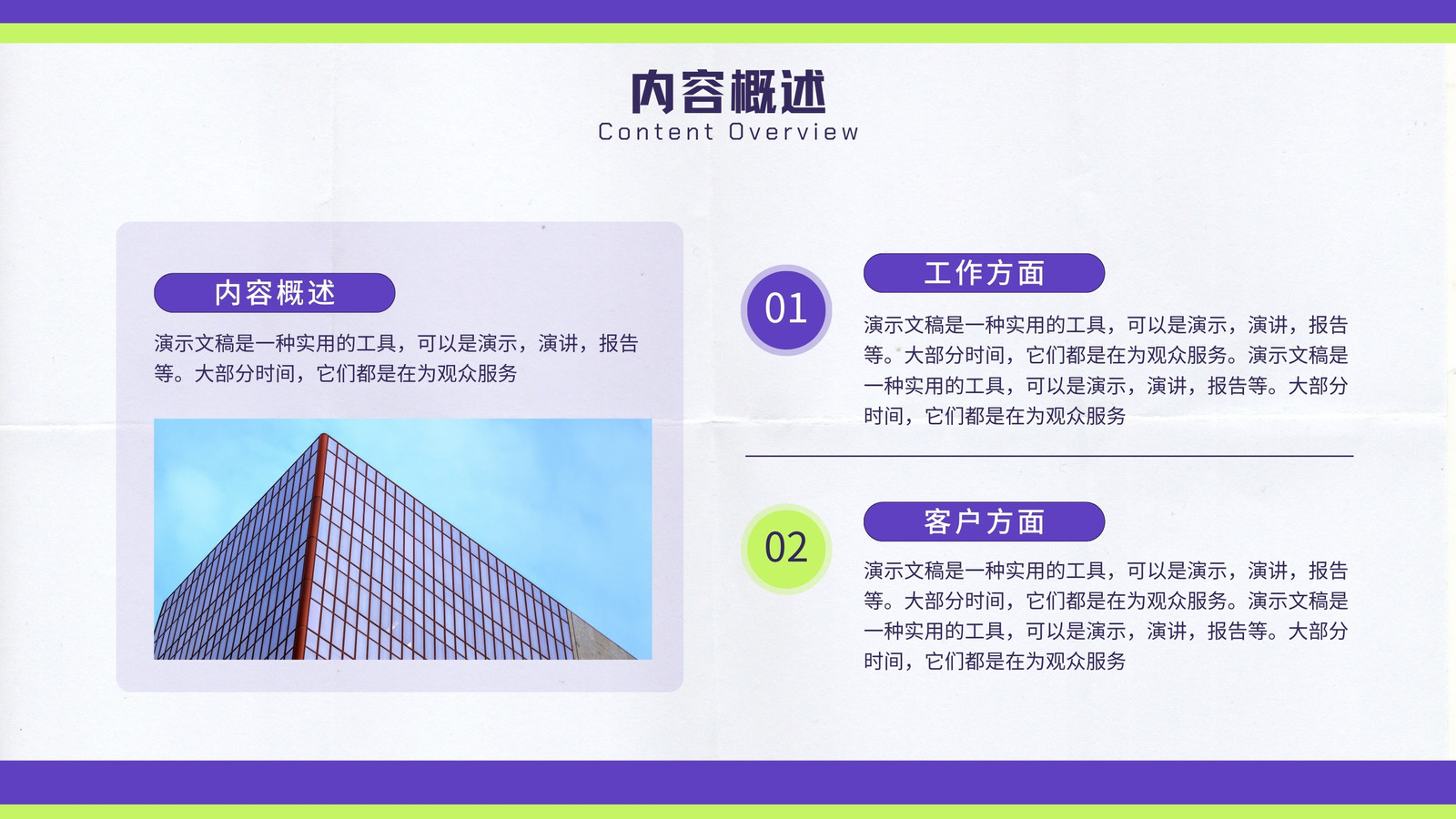 内容概述
Content Overview

内容概述

演示文稿是一种实用的工具，可以是演示，演讲，报告等。大部分时间，它们都是在为观众服务

01

工作方面

演示文稿是一种实用的工具，可以是演示，演讲，报告等。大部分时间，它们都是在为观众服务。演示文稿是一种实用的工具，可以是演示，演讲，报告等。大部分时间，它们都是在为观众服务

02

客户方面

演示文稿是一种实用的工具，可以是演示，演讲，报告等。大部分时间，它们都是在为观众服务。演示文稿是一种实用的工具，可以是演示，演讲，报告等。大部分时间，它们都是在为观众服务